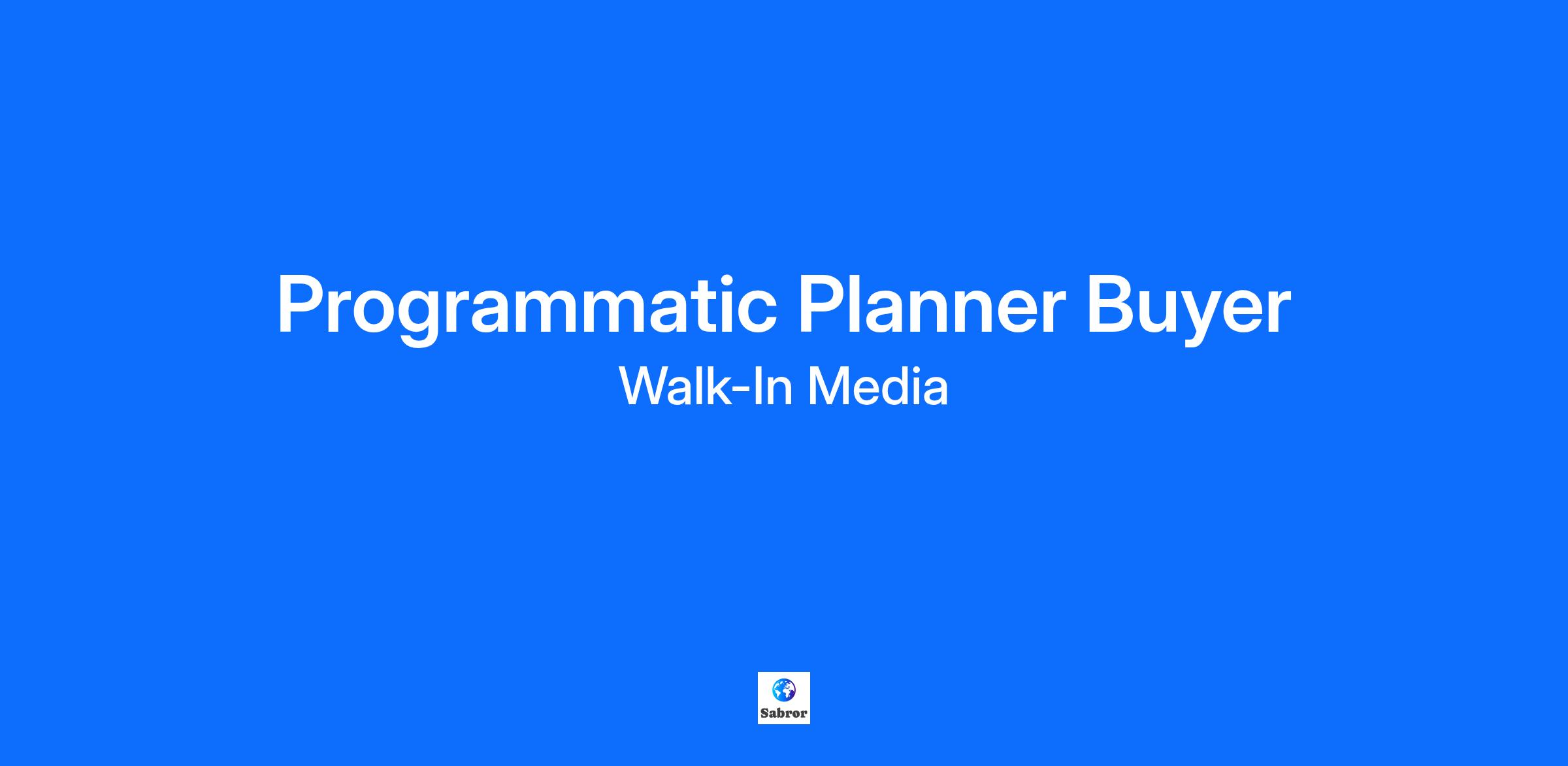 Programmatic Planner Buyer
Walk-In Media

Sabror